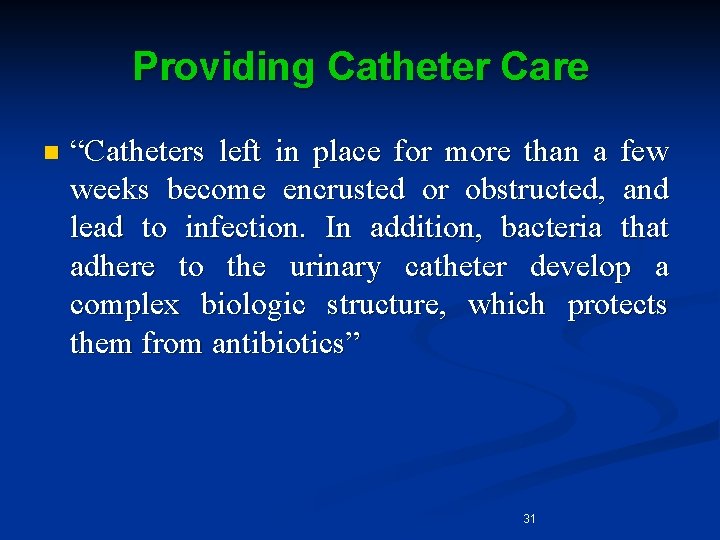 Providing Catheter Care

“Catheters left in place for more than a few weeks become encrusted or obstructed, and lead to infection. In addition, bacteria that adhere to the urinary catheter develop a complex biologic structure, which protects them from antibiotics”

31